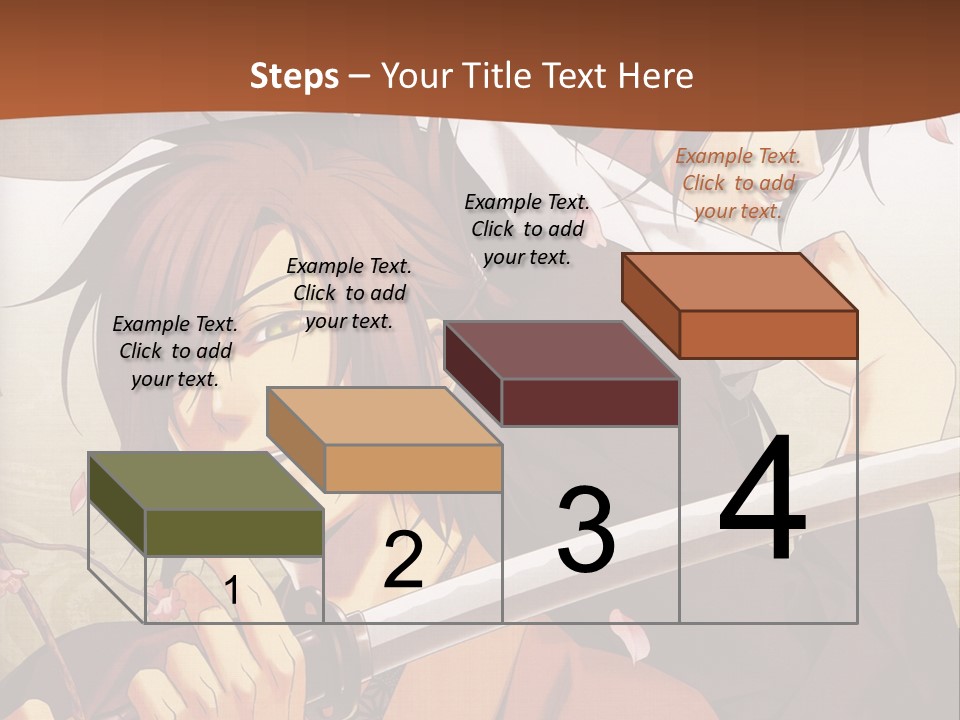 Steps – Your Title Text Here

Example Text. Click to add your text.

Example Text. Click to add your text.

Example Text. Click to add your text.

Example Text. Click to add your text.

1

2

3

4